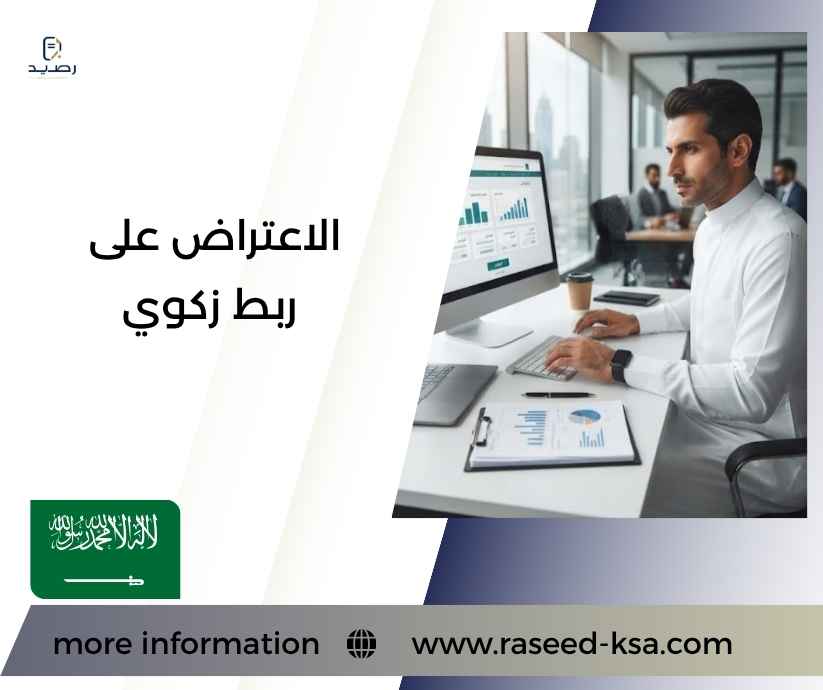 رصيد

الاعتراض على
ربط زكوي

لا إله إلا الله محمد رسول الله

more information www.raseed-ksa.com